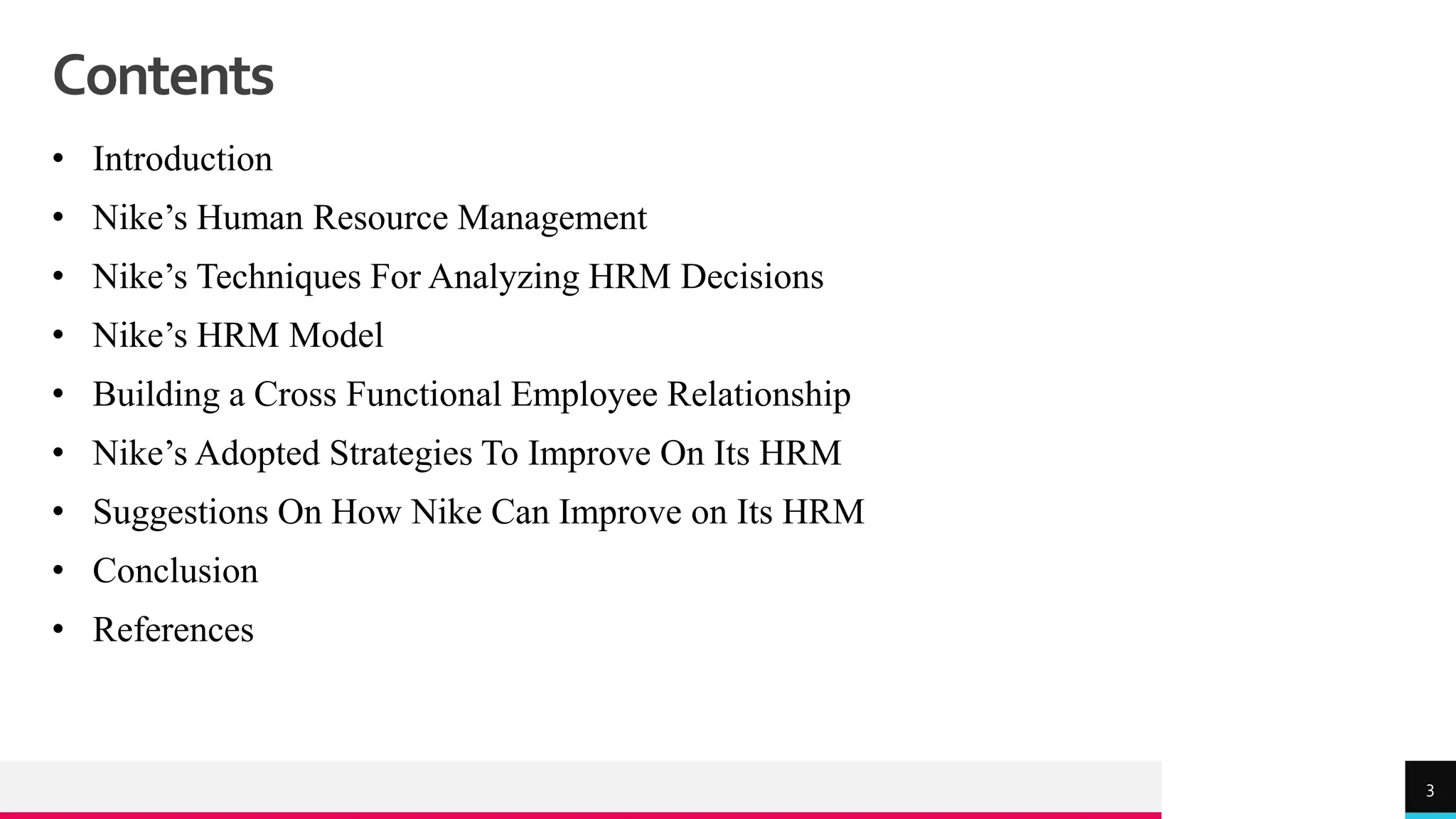 Contents

• Introduction
• Nike’s Human Resource Management
• Nike’s Techniques For Analyzing HRM Decisions
• Nike’s HRM Model
• Building a Cross Functional Employee Relationship
• Nike’s Adopted Strategies To Improve On Its HRM
• Suggestions On How Nike Can Improve on Its HRM
• Conclusion
• References

3